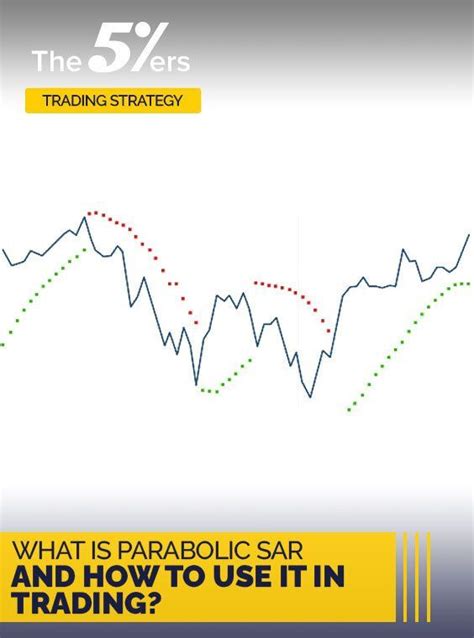 The 5%ers

TRADING STRATEGY

WHAT IS PARABOLIC SAR
AND HOW TO USE IT IN TRADING?